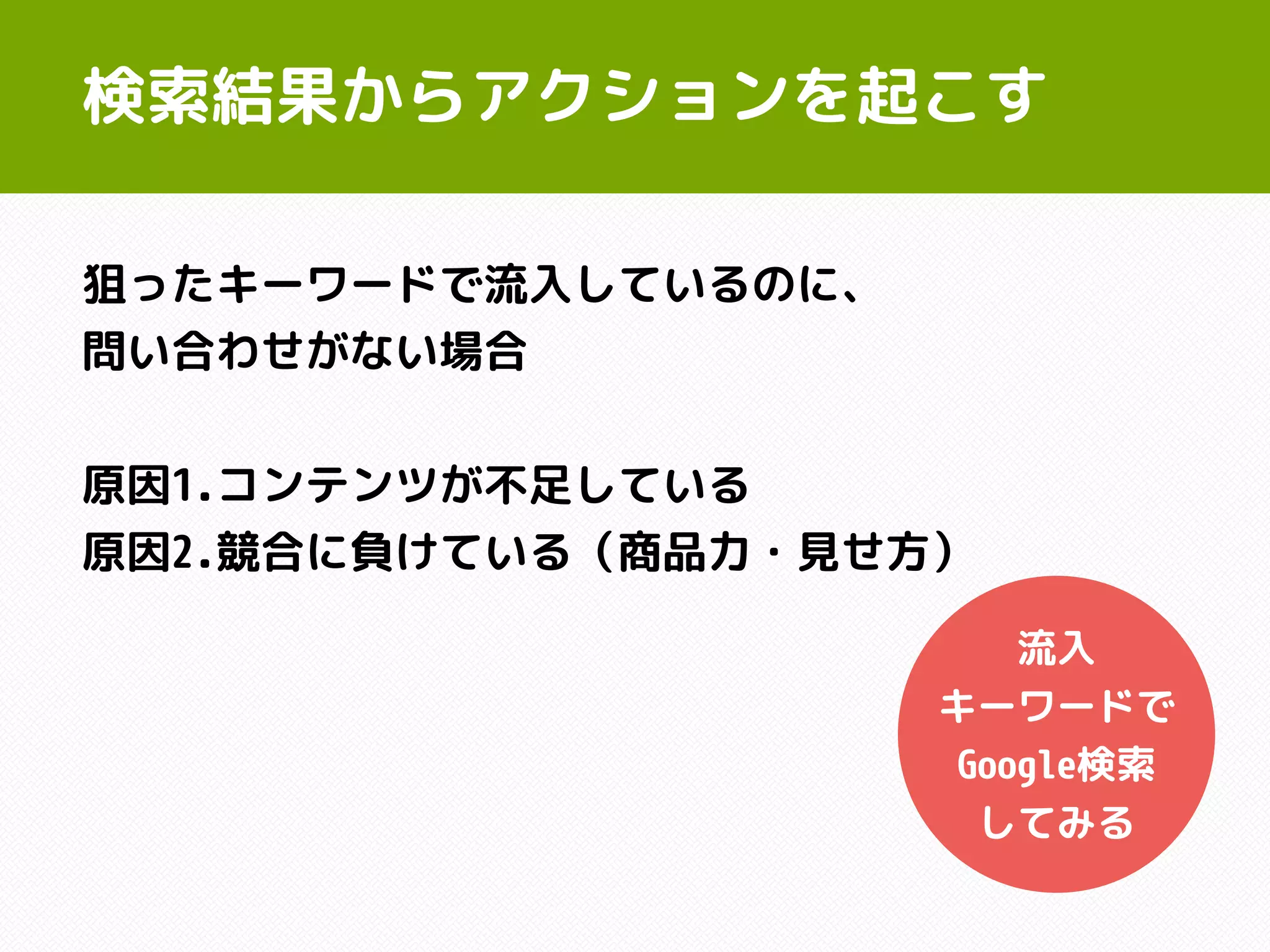 検索結果からアクションを起こす

狙ったキーワードで流入しているのに、
問い合わせがない場合

原因1.コンテンツが不足している
原因2.競合に負けている（商品力・見せ方）

流入
キーワードで
Google検索
してみる